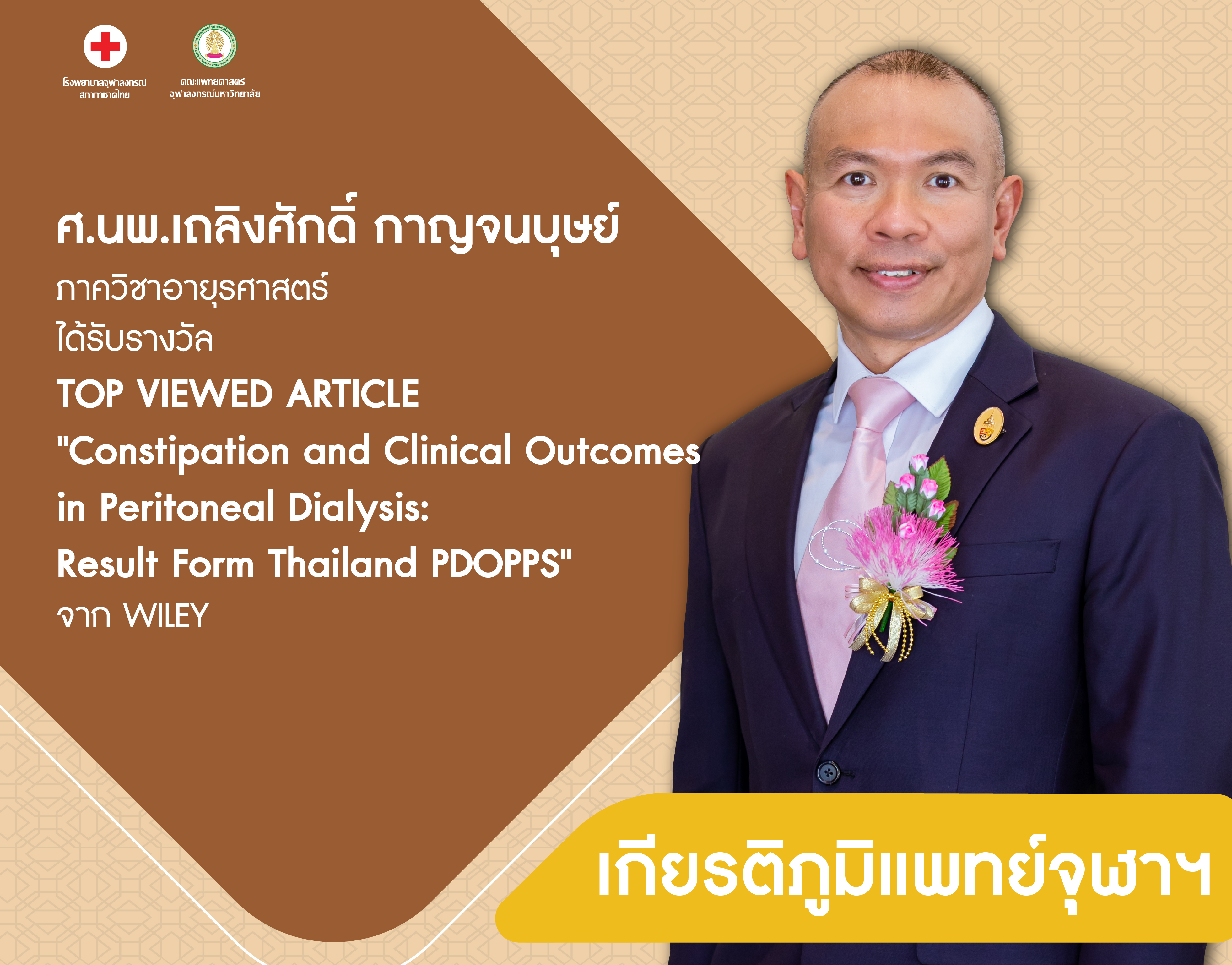 โรงพยาบาลจุฬาลงกรณ์ สภากาชาดไทย

คณะแพทยศาสตร์ จุฬาลงกรณ์มหาวิทยาลัย

ศ.นพ.เถลิงศักดิ์ กาญจนบุษย์
ภาควิชาอายุรศาสตร์
ได้รับรางวัล
TOP VIEWED ARTICLE
"Constipation and Clinical Outcomes in Peritoneal Dialysis: Result Form Thailand PDOPPS"
จาก WILEY

เกียรติภูมิแพทย์จุฬาฯ